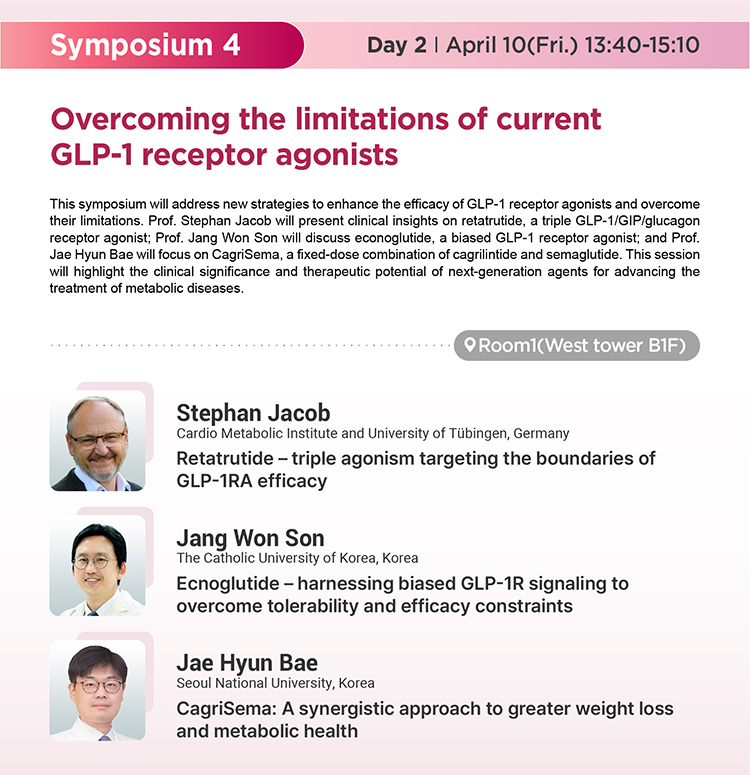 Symposium 4

Day 2 | April 10(Fri.) 13:40-15:10

Overcoming the limitations of current GLP-1 receptor agonists

This symposium will address new strategies to enhance the efficacy of GLP-1 receptor agonists and overcome their limitations. Prof. Stephan Jacob will present clinical insights on retatrutide, a triple GLP-1/GIP/glucagon receptor agonist; Prof. Jang Won Son will discuss econoglutide, a biased GLP-1 receptor agonist; and Prof. Jae Hyun Bae will focus on CagriSema, a fixed-dose combination of cagrilintide and semaglutide. This session will highlight the clinical significance and therapeutic potential of next-generation agents for advancing the treatment of metabolic diseases.

Room1(West tower B1F)

Stephan Jacob
Cardio Metabolic Institute and University of Tübingen, Germany
Retatrutide – triple agonism targeting the boundaries of GLP-1RA efficacy

Jang Won Son
The Catholic University of Korea, Korea
Ecnoglutide – harnessing biased GLP-1R signaling to overcome tolerability and efficacy constraints

Jae Hyun Bae
Seoul National University, Korea
CagriSema: A synergistic approach to greater weight loss and metabolic health